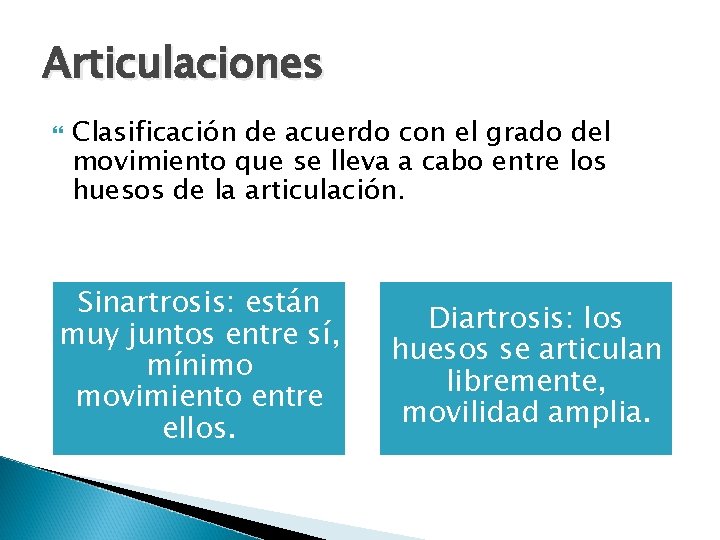 Articulaciones

Clasificación de acuerdo con el grado del movimiento que se lleva a cabo entre los huesos de la articulación.

Sinartrosis: están muy juntos entre sí, mínimo movimiento entre ellos.

Diartrosis: los huesos se articulan libremente, movilidad amplia.